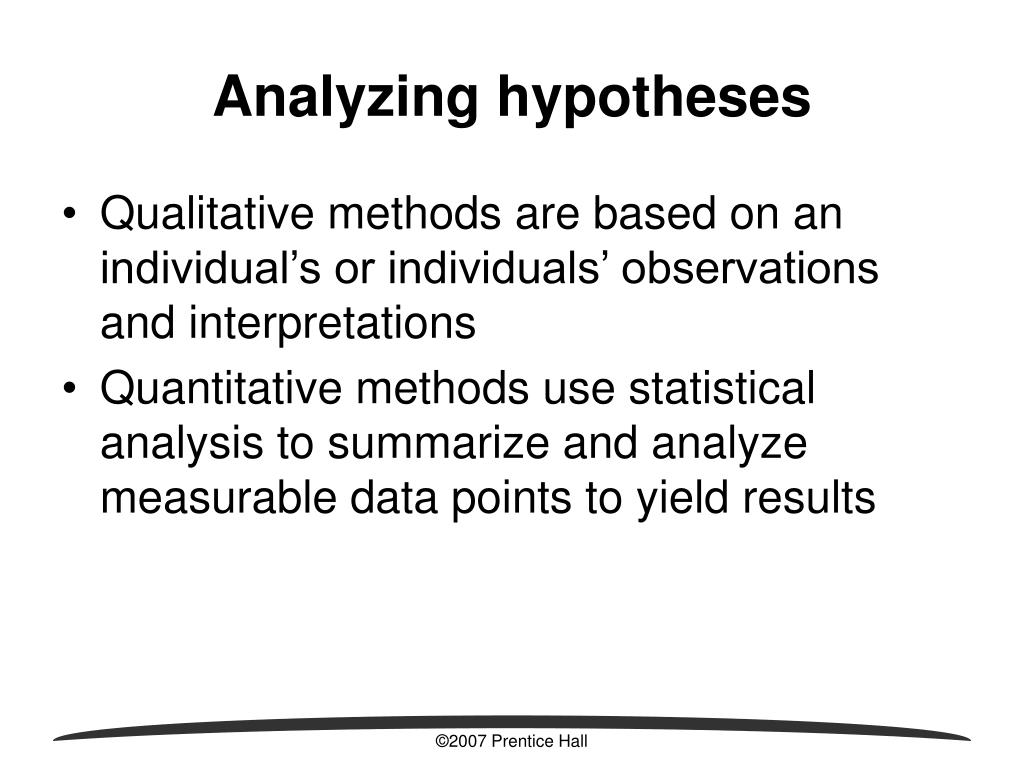 Analyzing hypotheses

• Qualitative methods are based on an individual’s or individuals’ observations and interpretations
• Quantitative methods use statistical analysis to summarize and analyze measurable data points to yield results

©2007 Prentice Hall